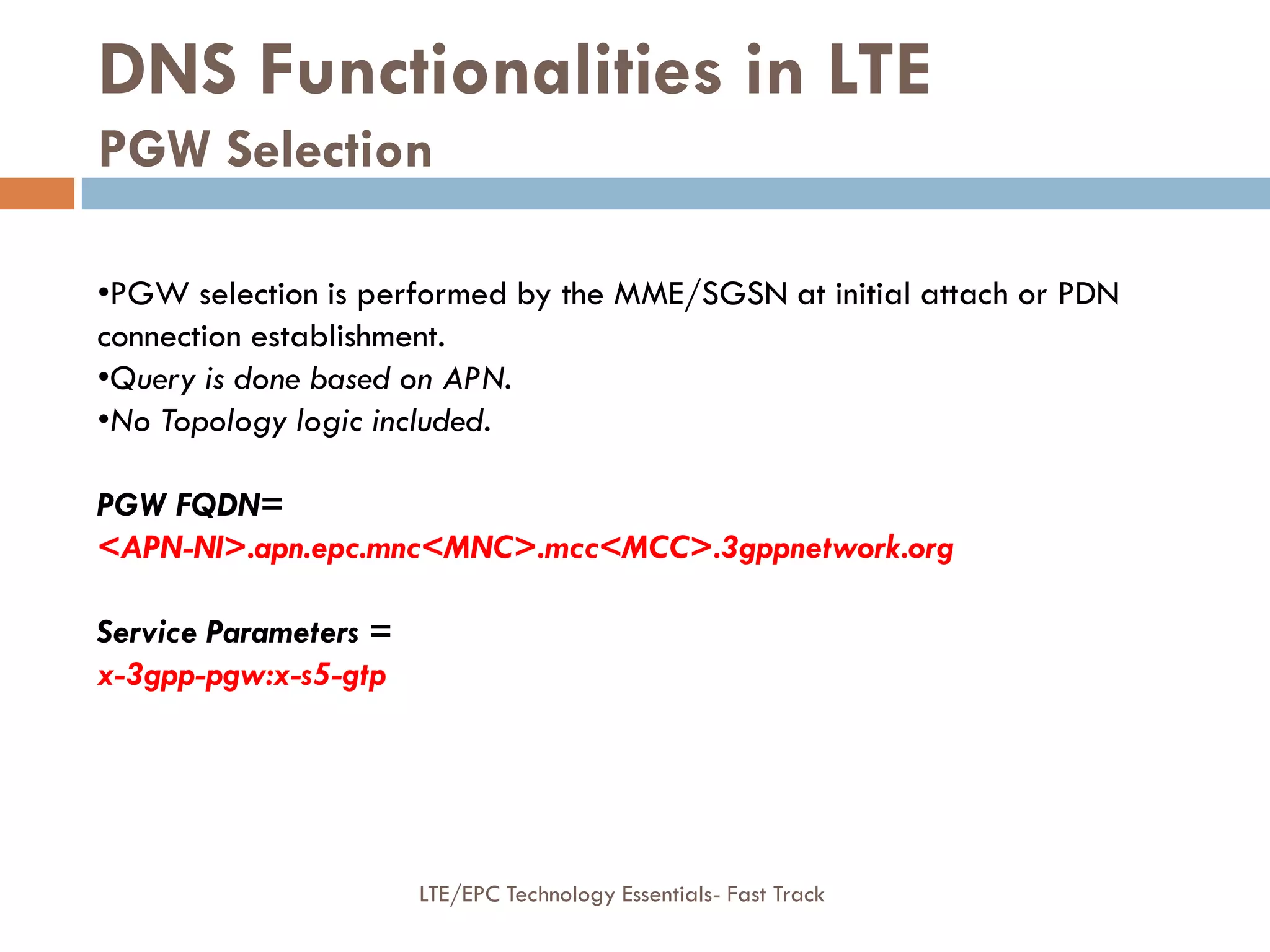 DNS Functionalities in LTE
PGW Selection

•PGW selection is performed by the MME/SGSN at initial attach or PDN connection establishment.
•Query is done based on APN.
•No Topology logic included.

PGW FQDN=
<APN-NI>.apn.epc.mnc<MNC>.mcc<MCC>.3gppnetwork.org

Service Parameters =
x-3gpp-pgw:x-s5-gtp

LTE/EPC Technology Essentials- Fast Track